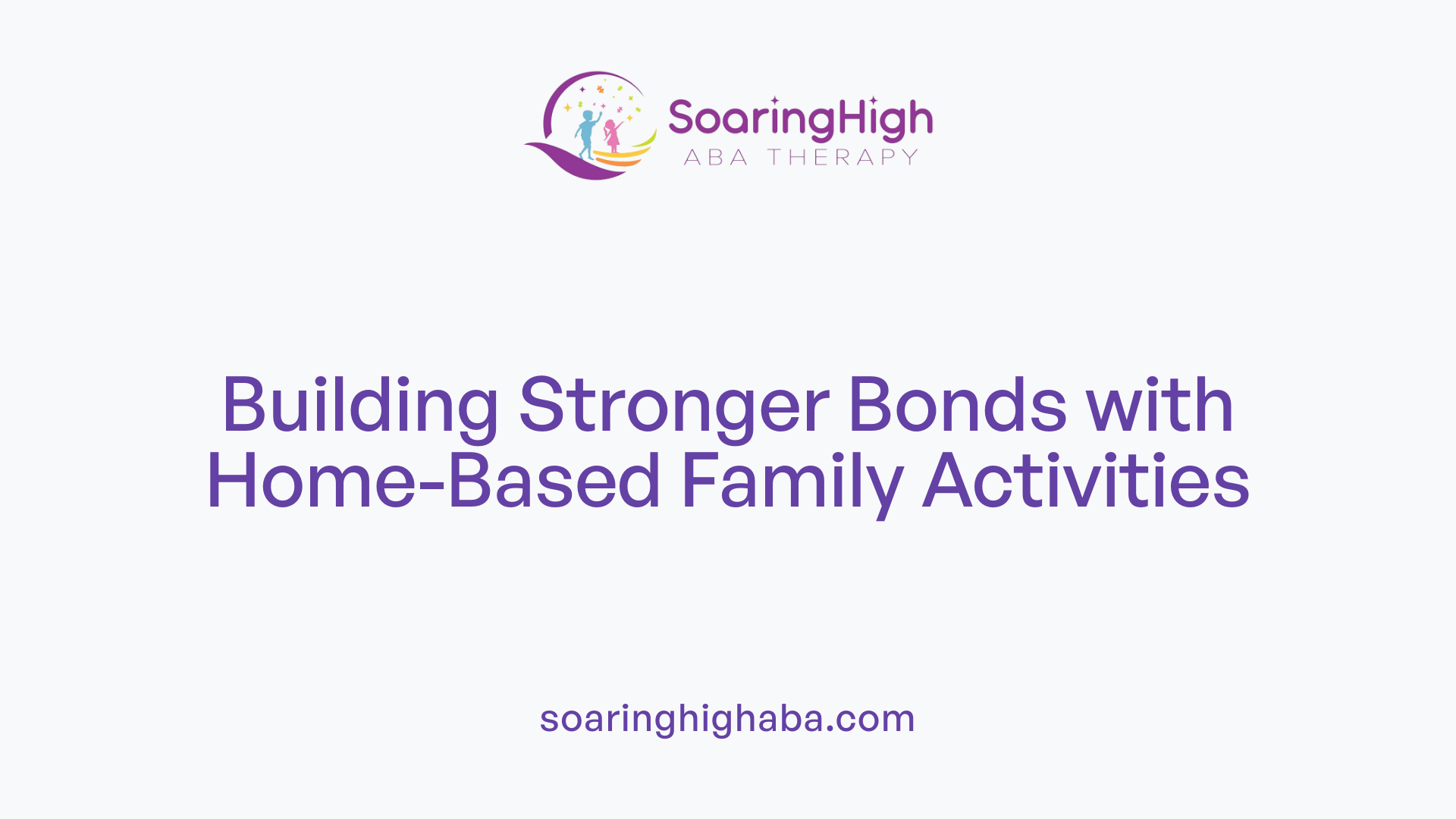 SoaringHigh
ABA THERAPY

Building Stronger Bonds with Home-Based Family Activities

soaringhighaba.com